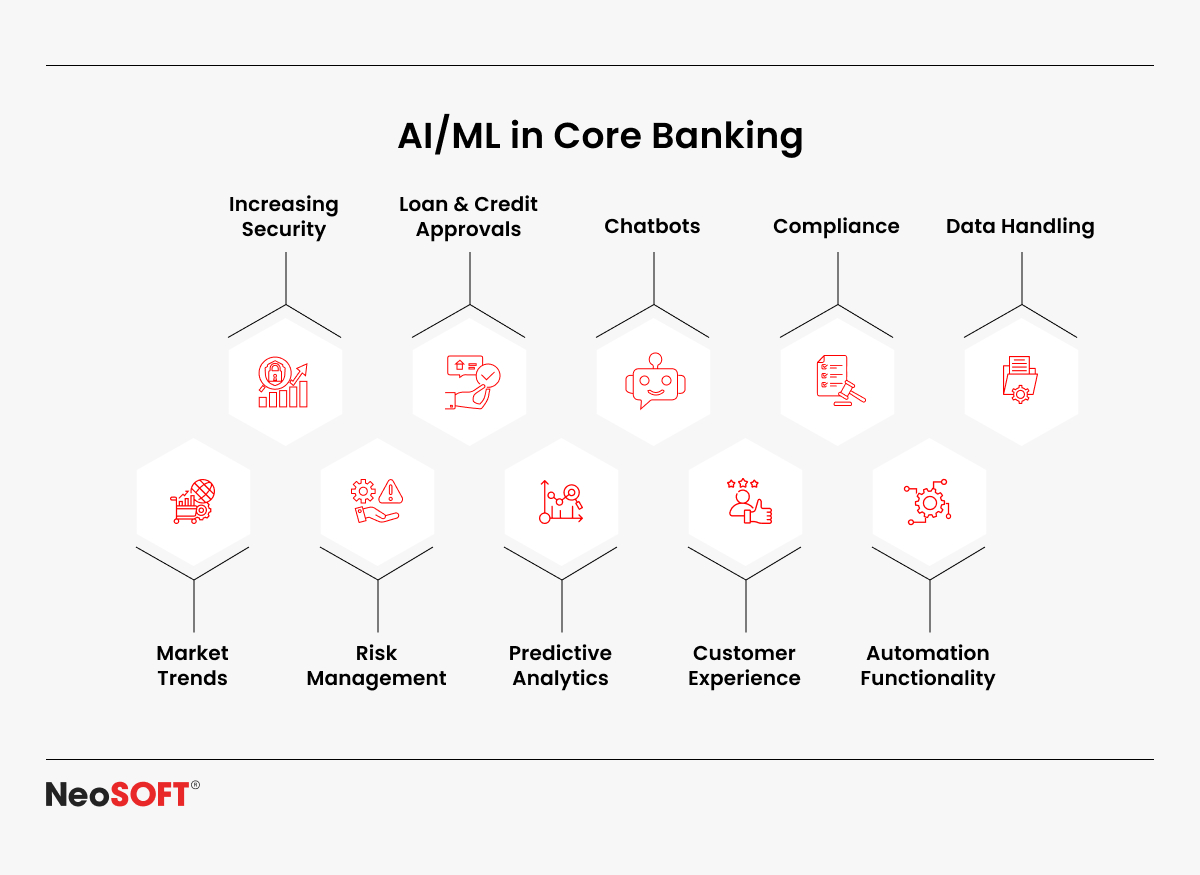 AI/ML in Core Banking

Increasing Security

Loan & Credit Approvals

Chatbots

Compliance

Data Handling

Market Trends

Risk Management

Predictive Analytics

Customer Experience

Automation Functionality

NeoSOFT®